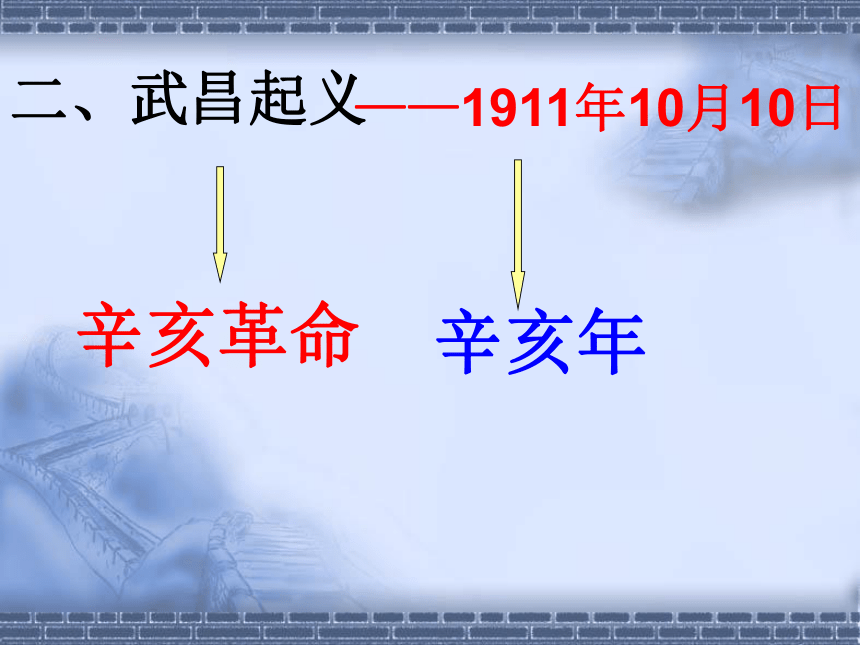 二、武昌起义——1911年10月10日

辛亥革命

辛亥年